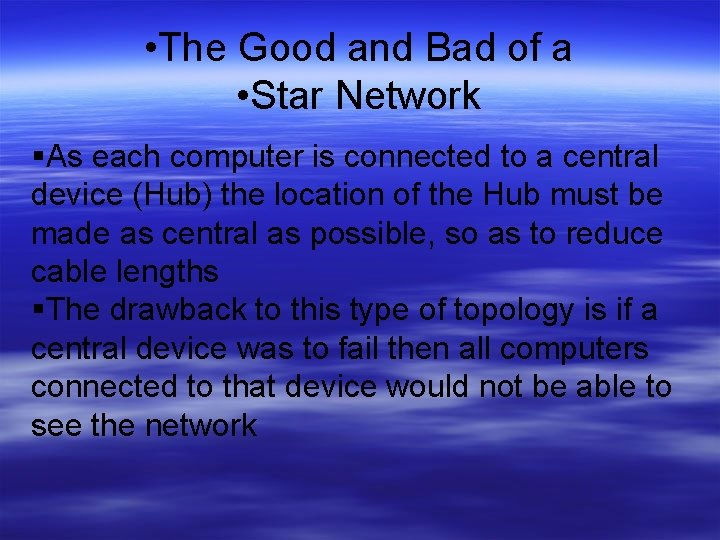 •The Good and Bad of a
•Star Network

▪As each computer is connected to a central device (Hub) the location of the Hub must be made as central as possible, so as to reduce cable lengths
▪The drawback to this type of topology is if a central device was to fail then all computers connected to that device would not be able to see the network